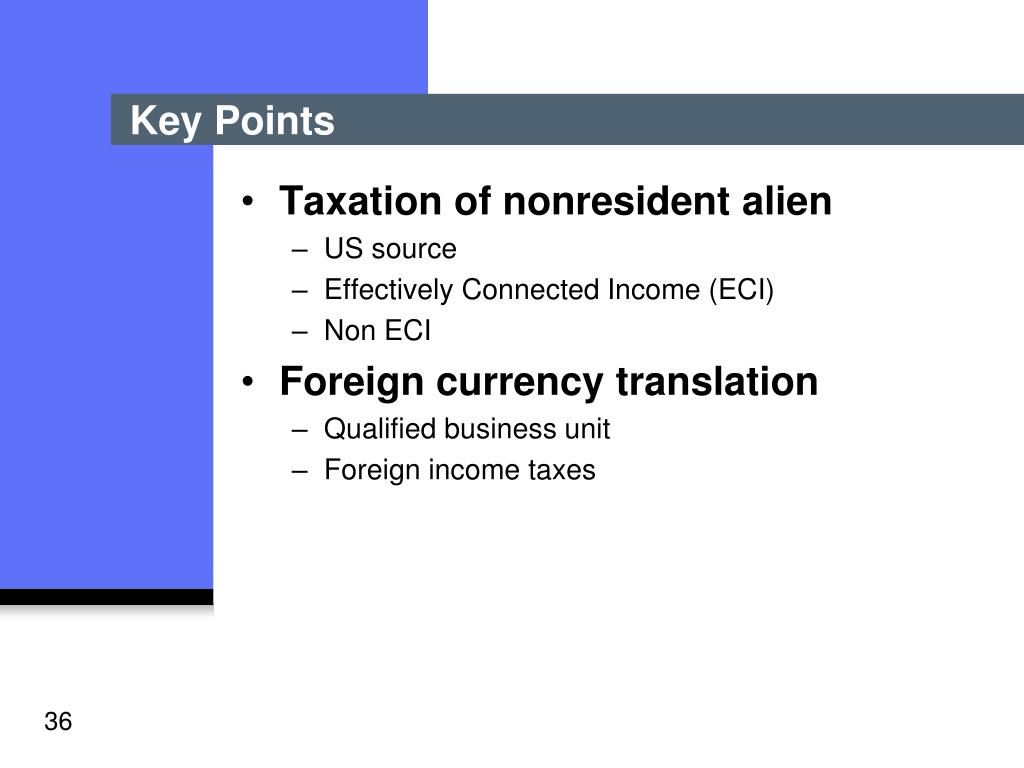 Key Points

• Taxation of nonresident alien
– US source
– Effectively Connected Income (ECI)
– Non ECI

• Foreign currency translation
– Qualified business unit
– Foreign income taxes

36